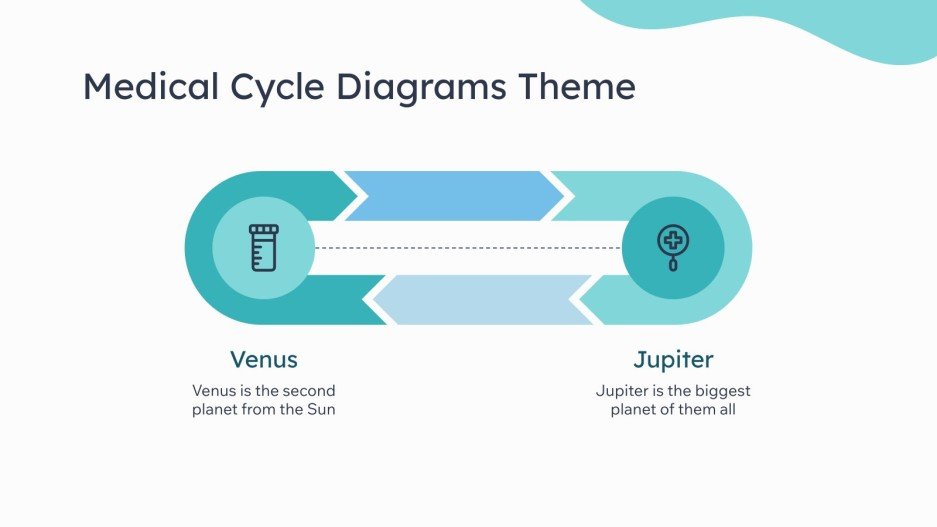 Medical Cycle Diagrams Theme

Venus

Venus is the second planet from the Sun

Jupiter

Jupiter is the biggest planet of them all